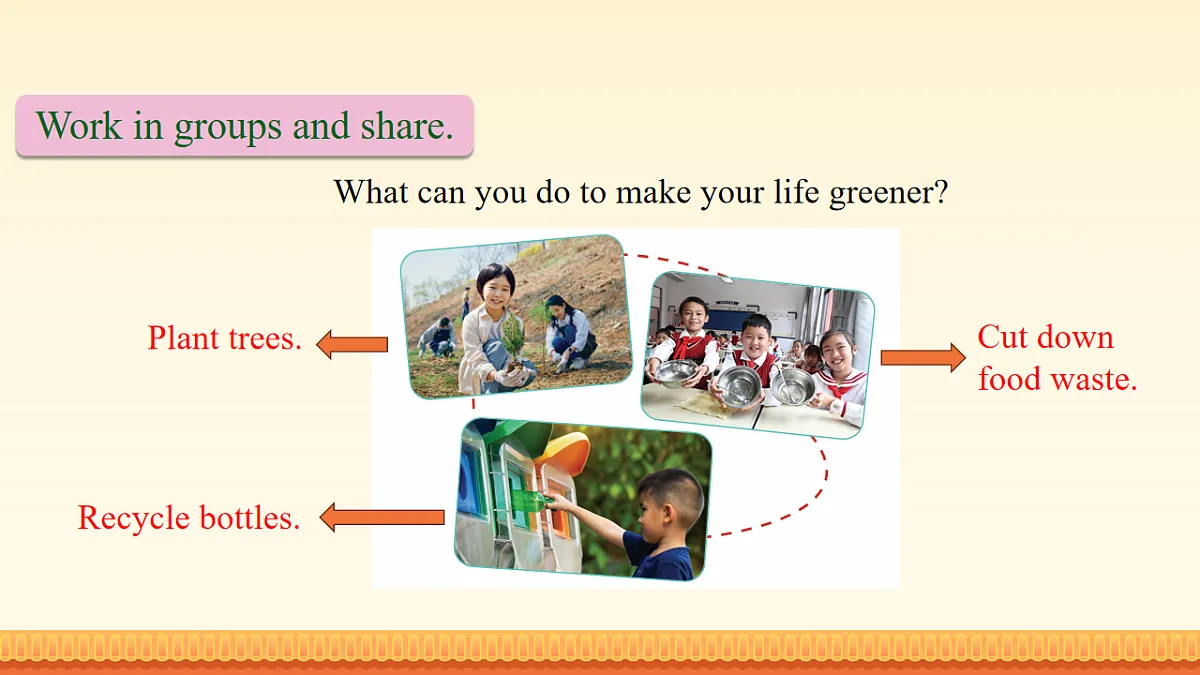 Work in groups and share.

What can you do to make your life greener?

Plant trees.

Cut down food waste.

Recycle bottles.